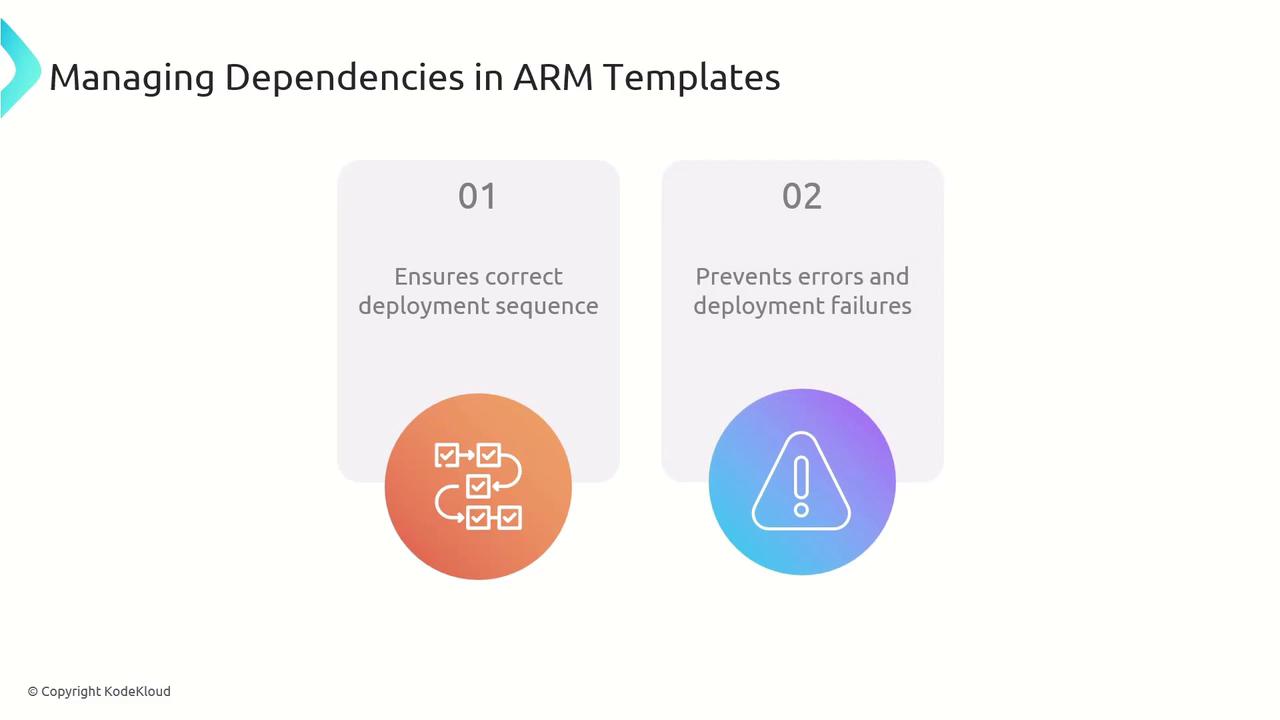 Managing Dependencies in ARM Templates

01

Ensures correct deployment sequence

02

Prevents errors and deployment failures

© Copyright KodeKloud